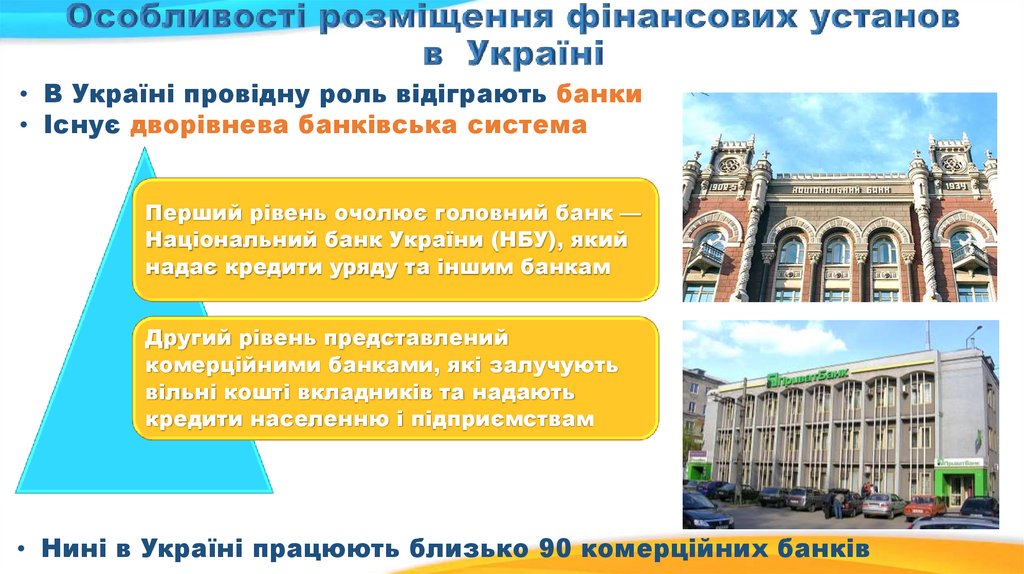 Особливості розміщення фінансових установ в Україні

• В Україні провідну роль відіграють банки
• Існує дворівнева банківська система

Перший рівень очолює головний банк — Національний банк України (НБУ), який надає кредити уряду та іншим банкам

Другий рівень представлений комерційними банками, які залучують вільні кошті вкладників та надають кредити населенню і підприємствам

1902-5 НАЦІОНАЛЬНИЙ БАНК 1934

ПриватБанк

ПриватБанк

• Нині в Україні працюють близько 90 комерційних банків